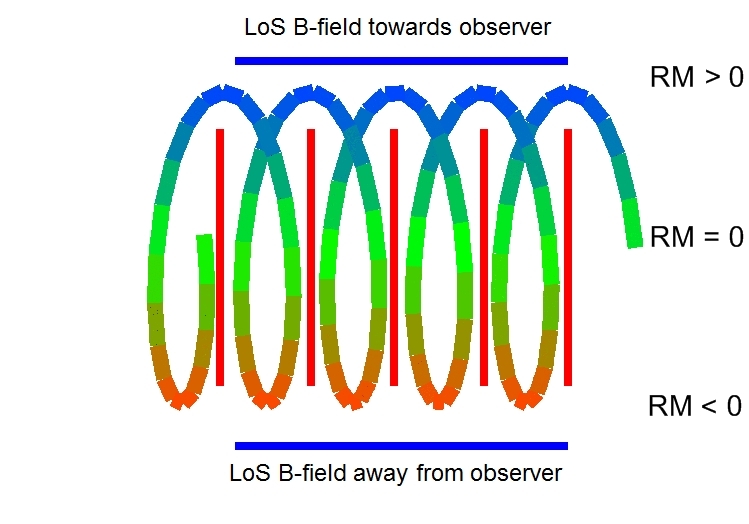 LoS B-field towards observer

RM > 0

RM = 0

RM < 0

LoS B-field away from observer